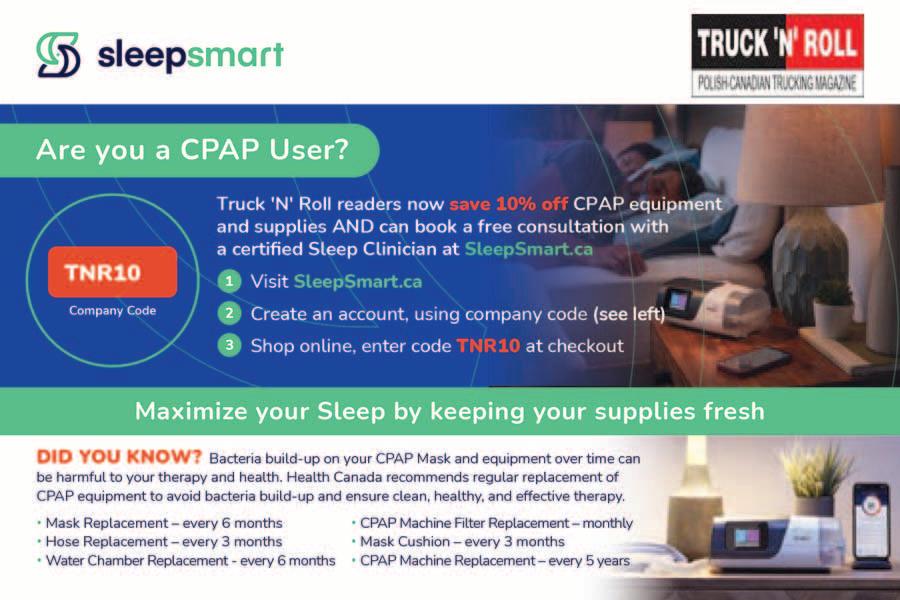 sleepsmart

TRUCK 'N' ROLL
POLISH-CANADIAN TRUCKING MAGAZINE

Are you a CPAP User?

TNR10
Company Code

Truck 'N' Roll readers now save 10% off CPAP equipment and supplies AND can book a free consultation with a certified Sleep Clinician at SleepSmart.ca

1 Visit SleepSmart.ca
2 Create an account, using company code (see left)
3 Shop online, enter code TNR10 at checkout

Maximize your Sleep by keeping your supplies fresh

DID YOU KNOW? Bacteria build-up on your CPAP Mask and equipment over time can be harmful to your therapy and health. Health Canada recommends regular replacement of CPAP equipment to avoid bacteria build-up and ensure clean, healthy, and effective therapy.

• Mask Replacement – every 6 months
• Hose Replacement – every 3 months
• Water Chamber Replacement - every 6 months

• CPAP Machine Filter Replacement – monthly
• Mask Cushion – every 3 months
• CPAP Machine Replacement – every 5 years